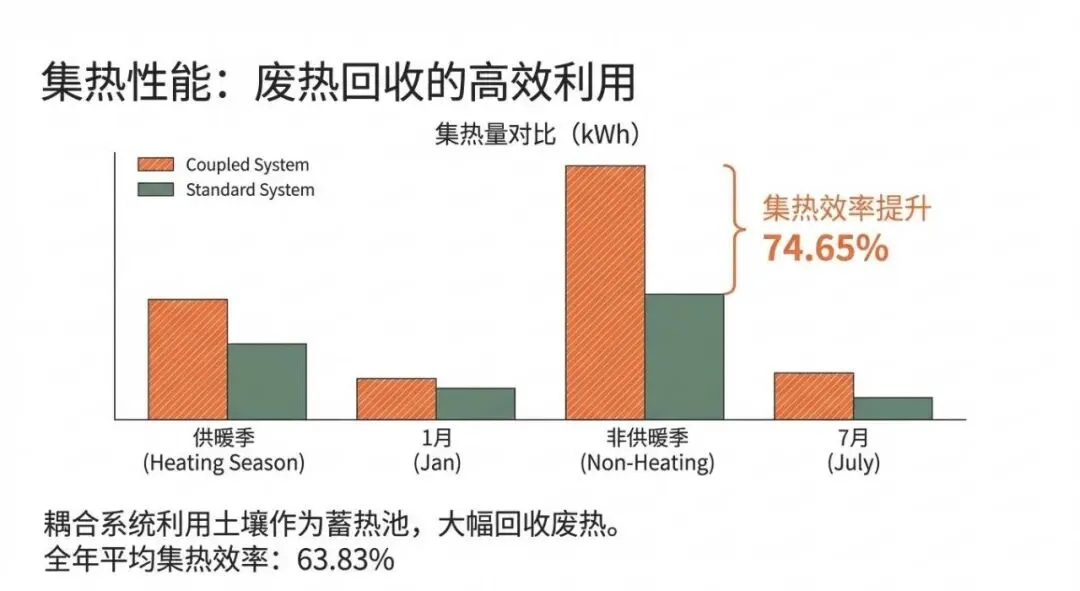 集热性能：废热回收的高效利用

集热量对比（kWh）

Coupled System
Standard System

集热效率提升
74.65%

供暖季
(Heating Season)

1月
(Jan)

非供暖季
(Non-Heating)

7月
(July)

耦合系统利用土壤作为蓄热池，大幅回收废热。
全年平均集热效率：63.83%